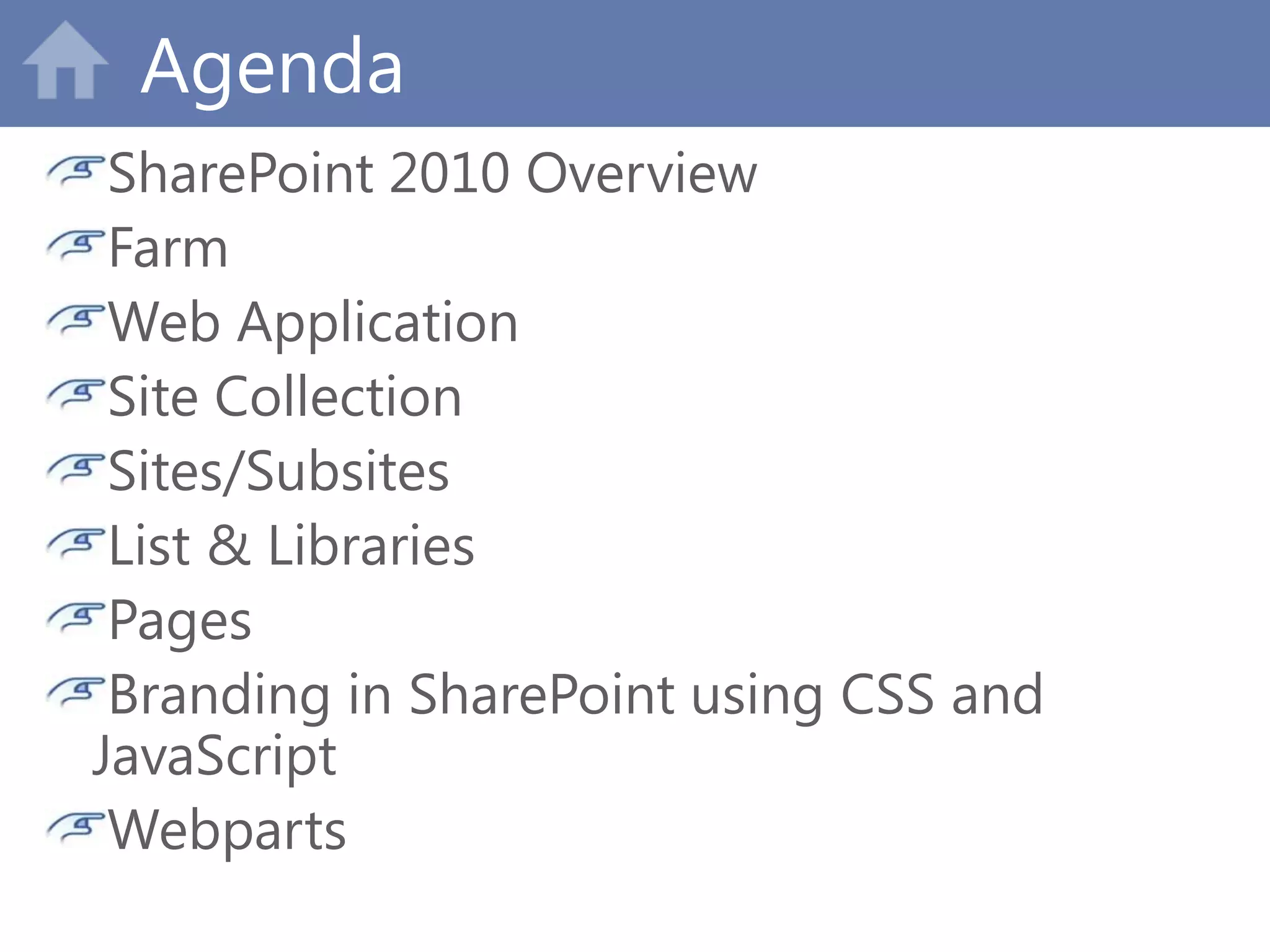 Agenda

SharePoint 2010 Overview

Farm

Web Application

Site Collection

Sites/Subsites

List & Libraries

Pages

Branding in SharePoint using CSS and JavaScript

Webparts